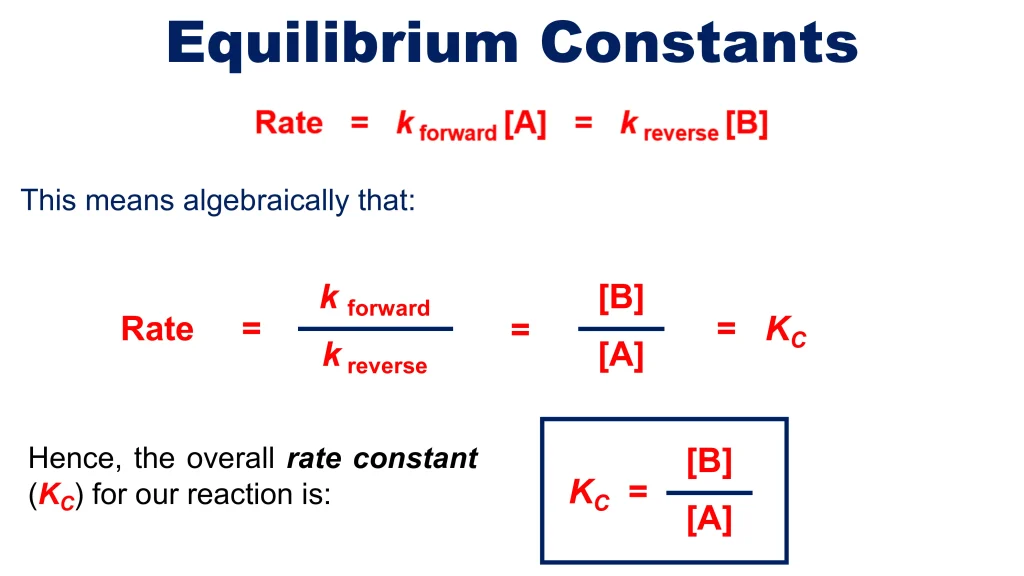 Equilibrium Constants

$\text{Rate} = k_{\text{forward}}[A] = k_{\text{reverse}}[B]$

This means algebraically that:

$\text{Rate} = \frac{k_{\text{forward}}}{k_{\text{reverse}}} = \frac{[B]}{[A]} = K_C$

Hence, the overall rate constant ($K_C$) for our reaction is:

$K_C = \frac{[B]}{[A]}$